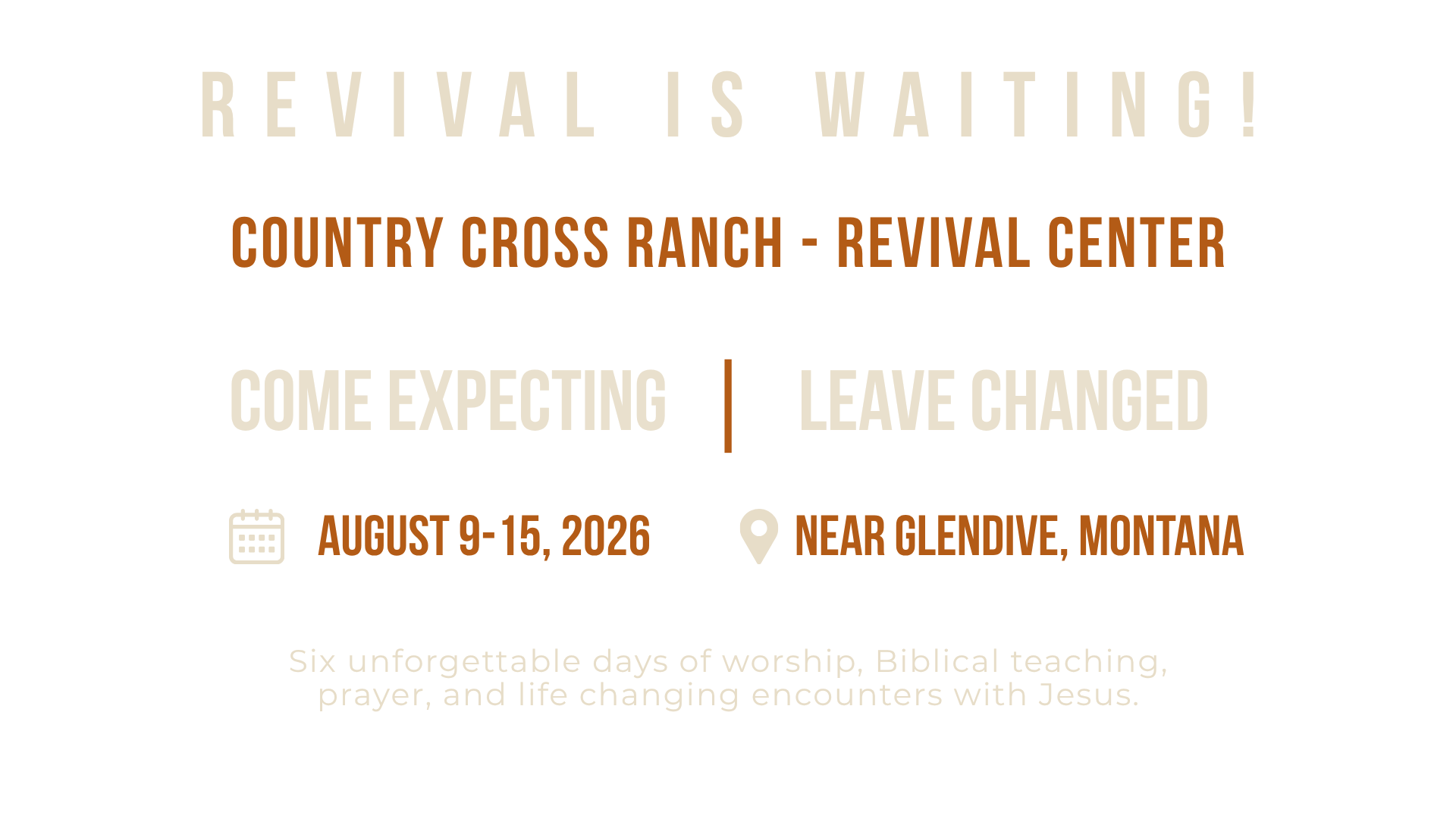 REVIVAL IS WAITING!

COUNTRY CROSS RANCH - REVIVAL CENTER

COME EXPECTING | LEAVE CHANGED

AUGUST 9-15, 2026

NEAR GLENDIVE, MONTANA

Six unforgettable days of worship, Biblical teaching, prayer, and life changing encounters with Jesus.